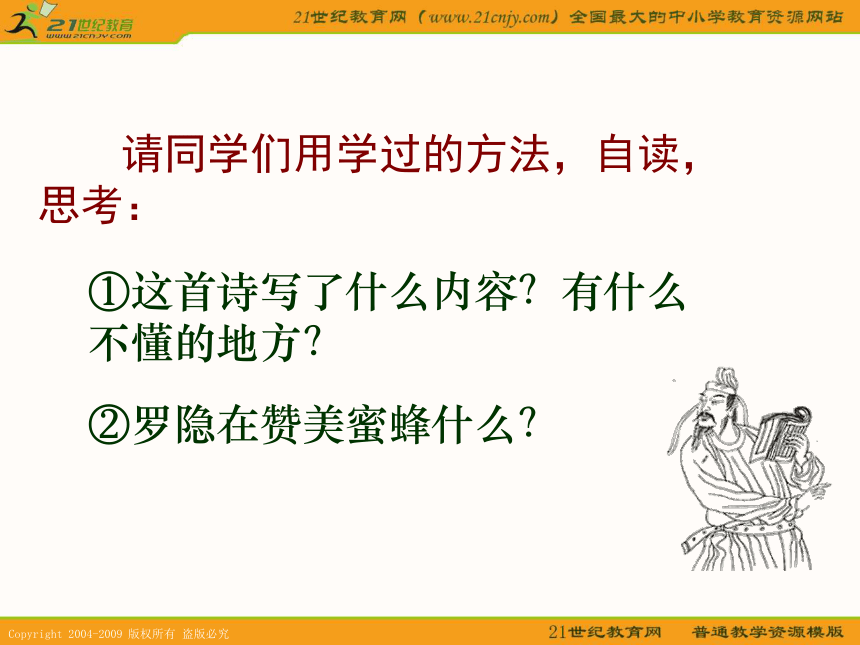 21世纪教育
www.21cnjy.com

21世纪教育网（www.21cnjy.com）全国最大的中小学教育资源网站

请同学们用学过的方法，自读，思考：

①这首诗写了什么内容？有什么不懂的地方？

②罗隐在赞美蜜蜂什么？

Copyright 2004-2009 版权所有 盗版必究

21世纪教育网 普通教学资源模版